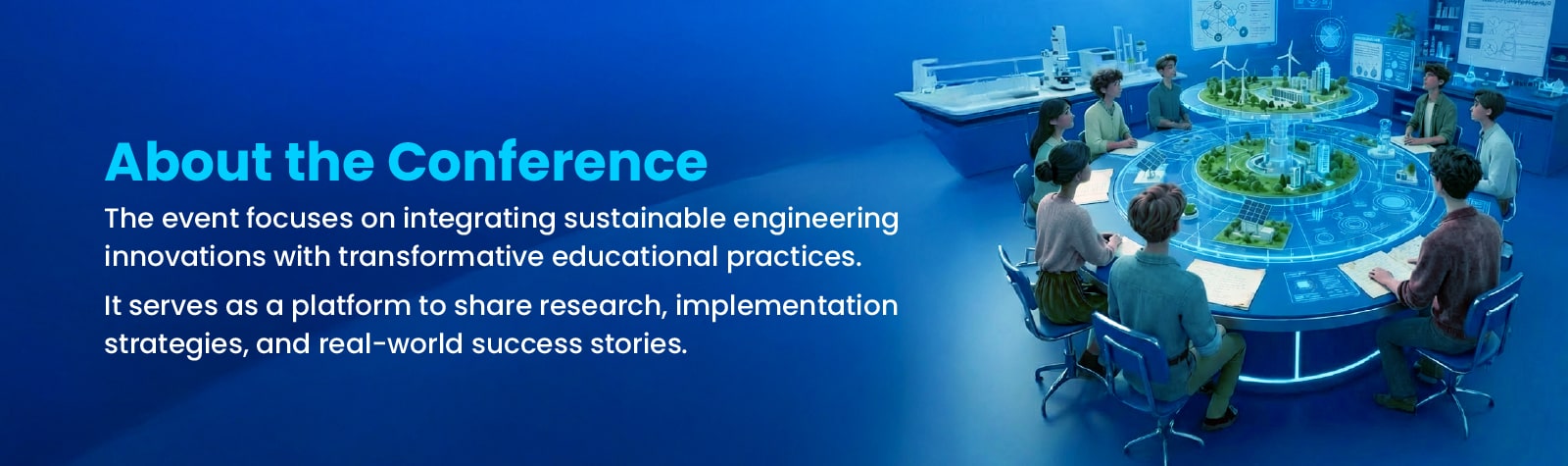 About the Conference

The event focuses on integrating sustainable engineering innovations with transformative educational practices.

It serves as a platform to share research, implementation strategies, and real-world success stories.